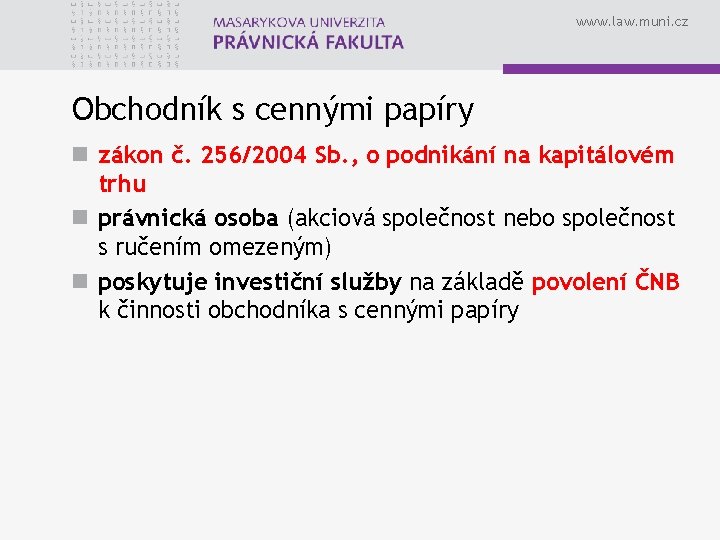 MASARYKOVA UNIVERZITA
PRÁVNICKÁ FAKULTA

www.law.muni.cz

Obchodník s cennými papíry

zákon č. 256/2004 Sb., o podnikání na kapitálovém trhu

právnická osoba (akciová společnost nebo společnost s ručením omezeným)

poskytuje investiční služby na základě povolení ČNB k činnosti obchodníka s cennými papíry